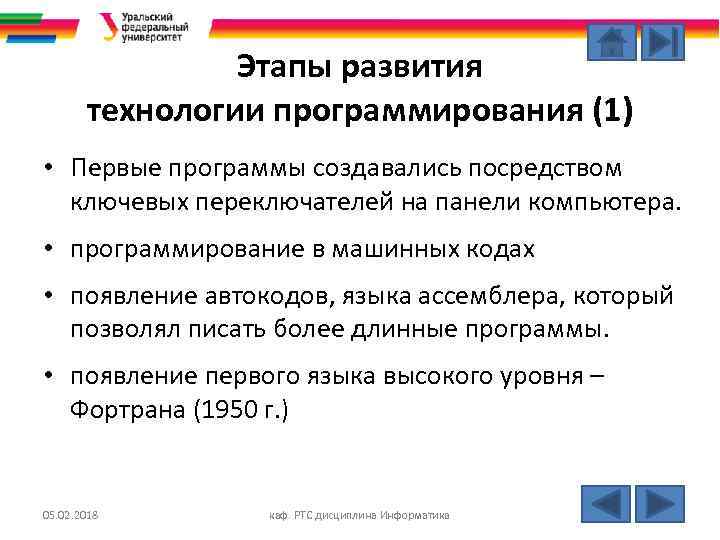 Уральский федеральный университет

Этапы развития технологии программирования (1)

• Первые программы создавались посредством ключевых переключателей на панели компьютера.

• программирование в машинных кодах

• появление автокодов, языка ассемблера, который позволял писать более длинные программы.

• появление первого языка высокого уровня – Фортрана (1950 г.)

05.02.2018

каф. РТС дисциплина Информатика